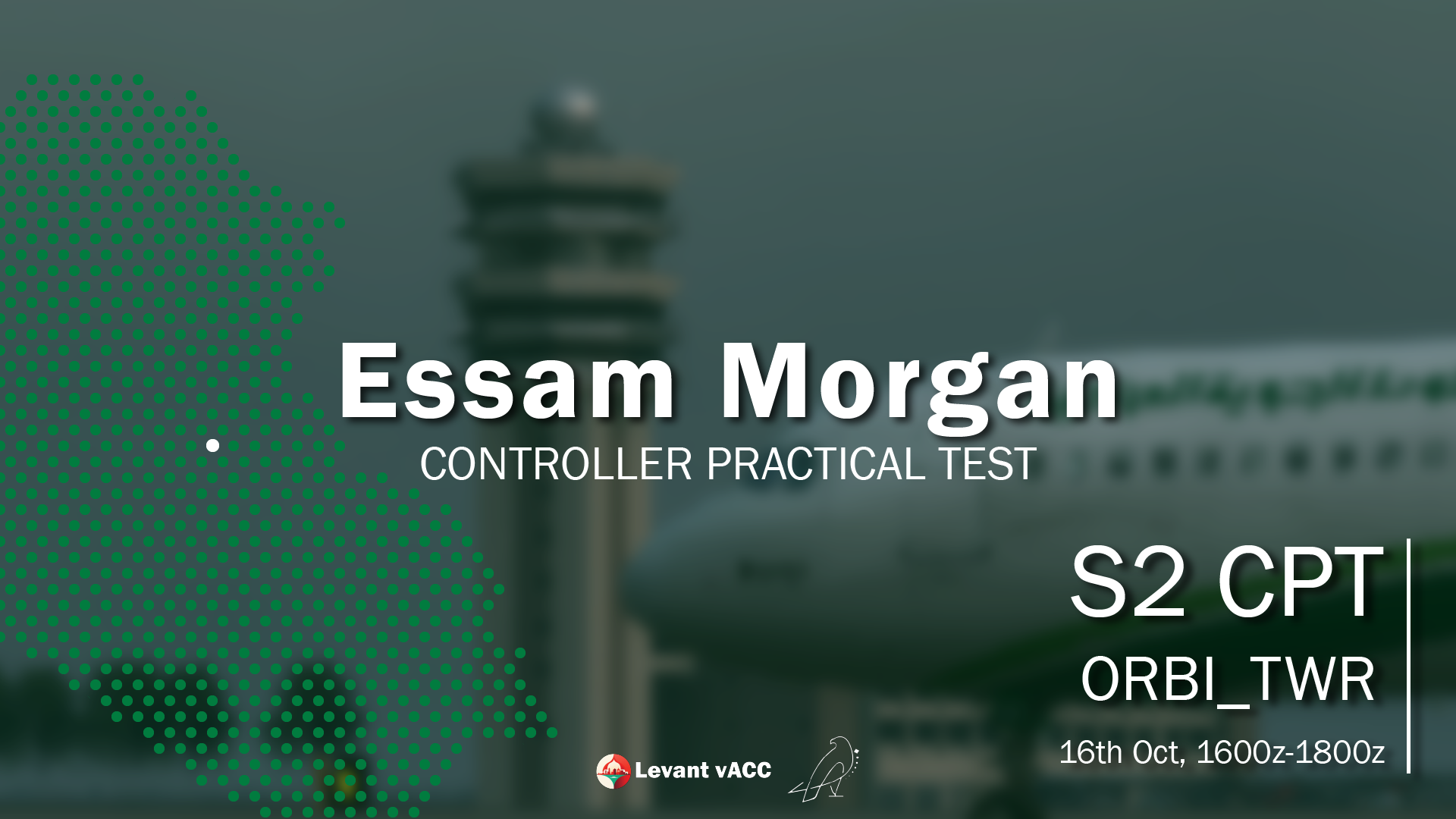 Essam Morgan
CONTROLLER PRACTICAL TEST

S2 CPT
ORBI_TWR
16th Oct, 1600z-1800z

Levant vACC